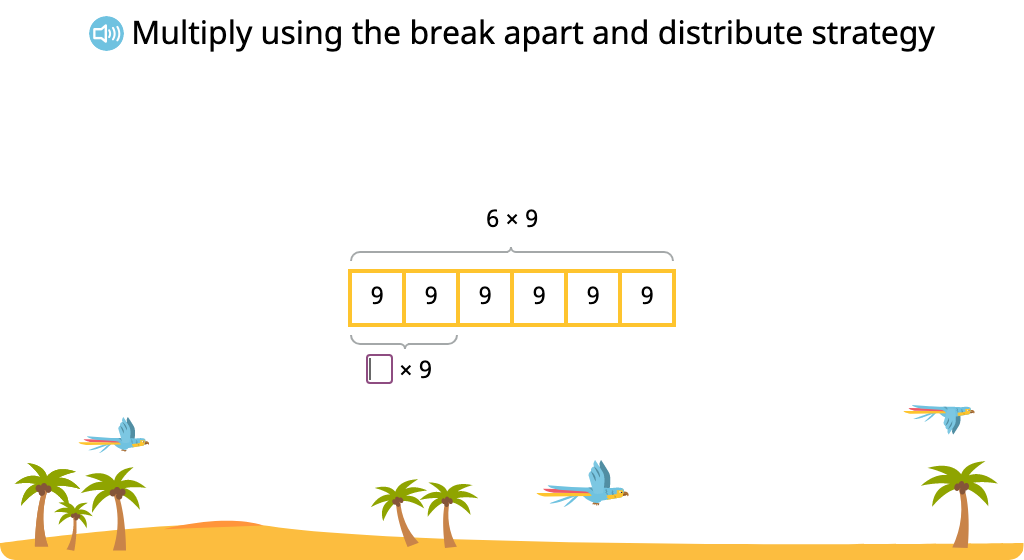 Multiply using the break apart and distribute strategy

$6 \times 9$

| 9 | 9 | 9 | 9 | 9 | 9 |
|---|---|---|---|---|---|

$\square \times 9$